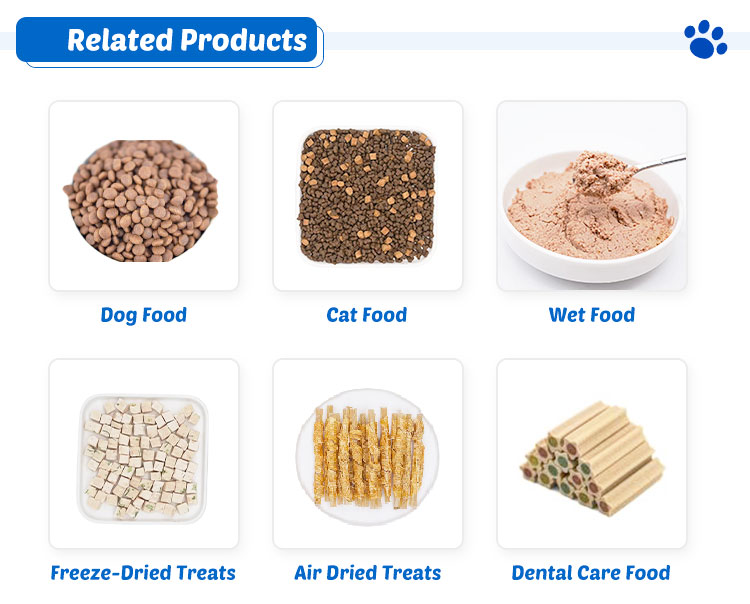 Related Products

Dog Food

Cat Food

Wet Food

Freeze-Dried Treats

Air Dried Treats

Dental Care Food